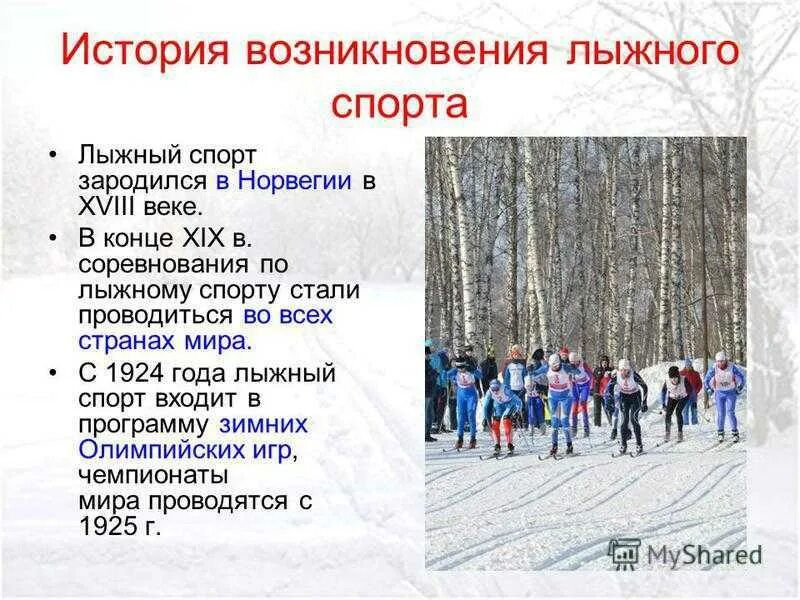 История возникновения лыжного спорта

• Лыжный спорт зародился в Норвегии в XVIII веке.

• В конце XIX в. соревнования по лыжному спорту стали проводиться во всех странах мира.

• С 1924 года лыжный спорт входит в программу зимних Олимпийских игр, чемпионаты мира проводятся с 1925 г.

MyShared